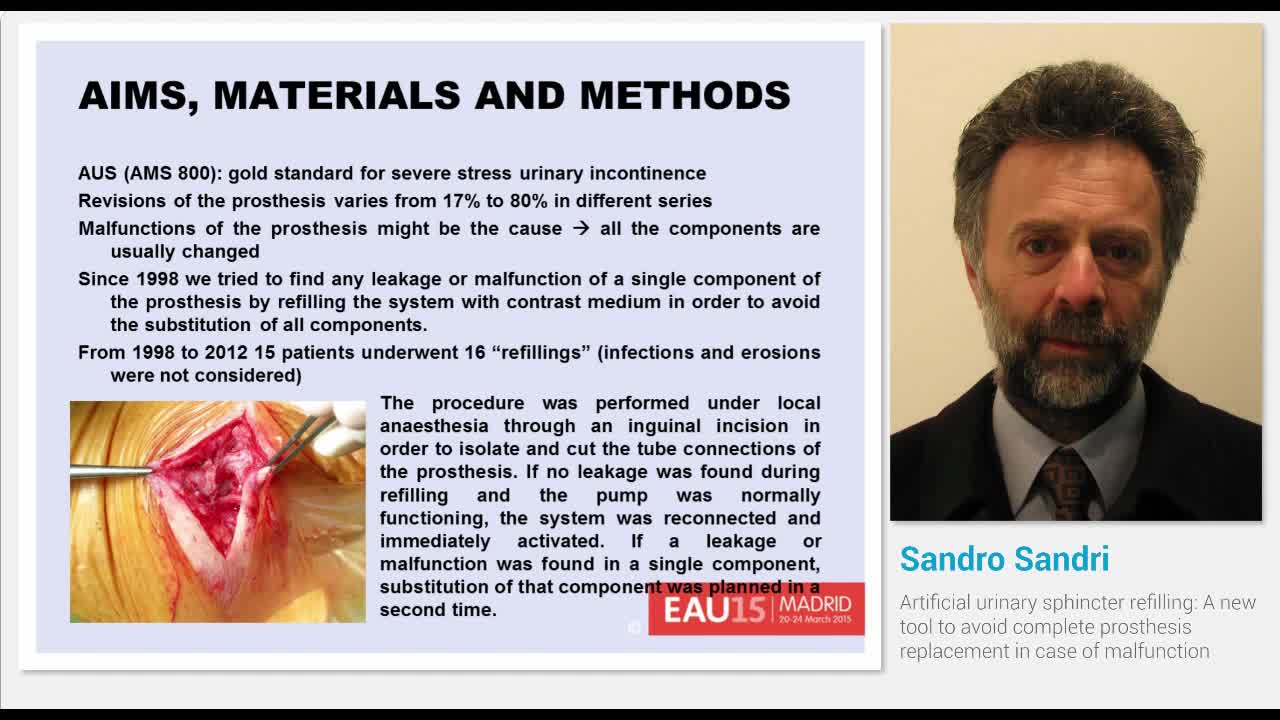 AIMS, MATERIALS AND METHODS

AUS (AMS 800): gold standard for severe stress urinary incontinence

Revisions of the prosthesis varies from 17% to 80% in different series

Malfunctions of the prosthesis might be the cause → all the components are usually changed

Since 1998 we tried to find any leakage or malfunction of a single component of the prosthesis by refilling the system with contrast medium in order to avoid the substitution of all components.

From 1998 to 2012 15 patients underwent 16 "refillings" (infections and erosions were not considered)

The procedure was performed under local anaesthesia through an inguinal incision in order to isolate and cut the tube connections of the prosthesis. If no leakage was found during refilling and the pump was normally functioning, the system was reconnected and immediately activated. If a leakage or malfunction was found in a single component, substitution of that component was planned in a second time.

EAU15 MADRID 20-24 March 2015

Sandro Sandri

Artificial urinary sphincter refilling: A new tool to avoid complete prosthesis replacement in case of malfunction